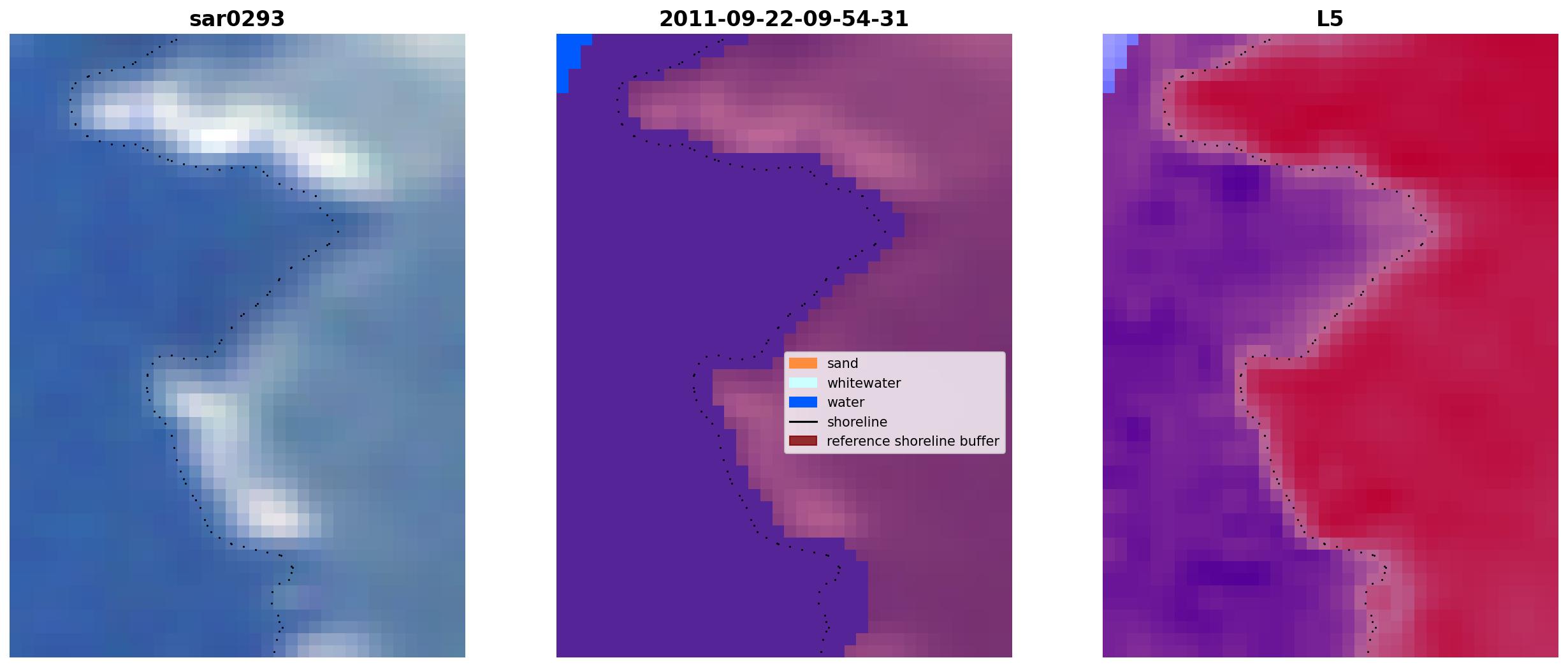 sar0293

2011-09-22-09-54-31

sand
whitewater
water
shoreline
reference shoreline buffer

L5